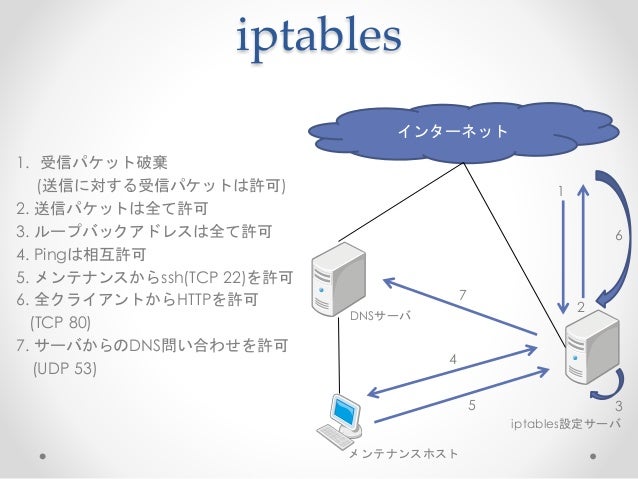 iptables

1. 受信パケット破棄
(送信に対する受信パケットは許可)
2. 送信パケットは全て許可
3. ループバックアドレスは全て許可
4. Pingは相互許可
5. メンテナンスからssh(TCP 22)を許可
6. 全クライアントからHTTPを許可
(TCP 80)
7. サーバからのDNS問い合わせを許可
(UDP 53)

インターネット

1

6

2

7

DNSサーバ

4

5

3

iptables設定サーバ

メンテナンスホスト